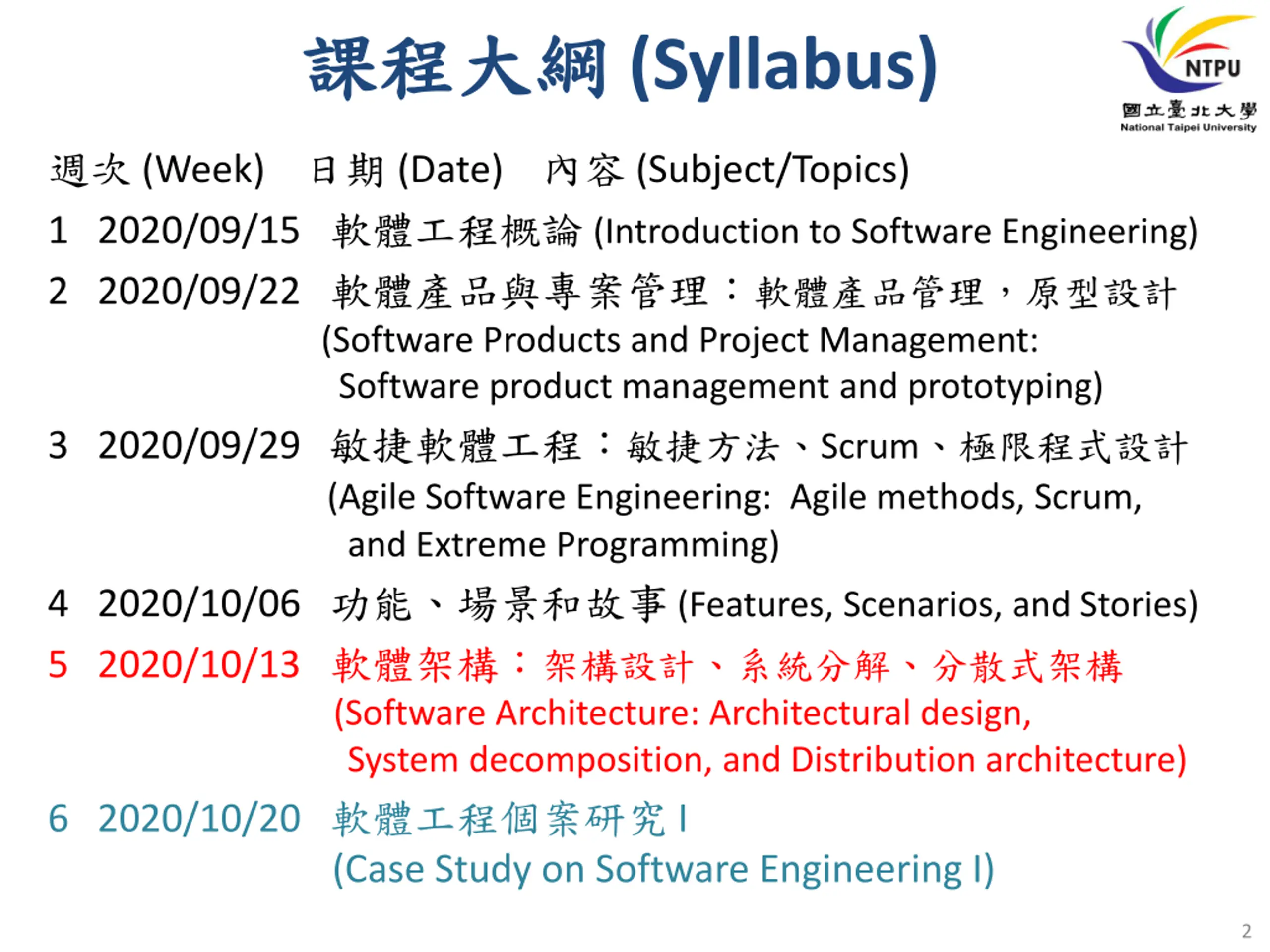 課程大綱 (Syllabus)

NTPU
國立臺北大學
National Taipei University

週次 (Week) 日期 (Date) 內容 (Subject/Topics)

1 2020/09/15 軟體工程概論 (Introduction to Software Engineering)

2 2020/09/22 軟體產品與專案管理：軟體產品管理，原型設計 (Software Products and Project Management: Software product management and prototyping)

3 2020/09/29 敏捷軟體工程：敏捷方法、Scrum、極限程式設計 (Agile Software Engineering: Agile methods, Scrum, and Extreme Programming)

4 2020/10/06 功能、場景和故事 (Features, Scenarios, and Stories)

5 2020/10/13 軟體架構：架構設計、系統分解、分散式架構 (Software Architecture: Architectural design, System decomposition, and Distribution architecture)

6 2020/10/20 軟體工程個案研究 I (Case Study on Software Engineering I)

2